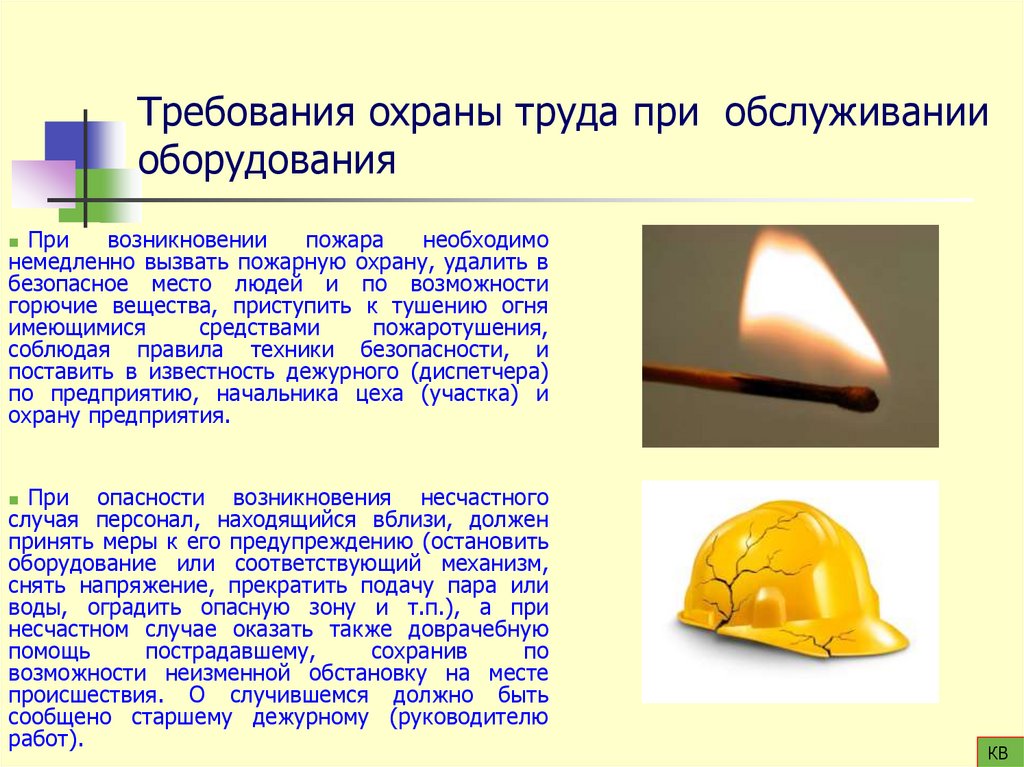 Требования охраны труда при обслуживании оборудования

При возникновении пожара необходимо немедленно вызвать пожарную охрану, удалить в безопасное место людей и по возможности горючие вещества, приступить к тушению огня имеющимися средствами пожаротушения, соблюдая правила техники безопасности, и поставить в известность дежурного (диспетчера) по предприятию, начальника цеха (участка) и охрану предприятия.

При опасности возникновения несчастного случая персонал, находящийся вблизи, должен принять меры к его предупреждению (остановить оборудование или соответствующий механизм, снять напряжение, прекратить подачу пара или воды, оградить опасную зону и т.п.), а при несчастном случае оказать также доврачебную помощь пострадавшему, сохранив по возможности неизменной обстановку на месте происшествия. О случившемся должно быть сообщено старшему дежурному (руководителю работ).

КВ